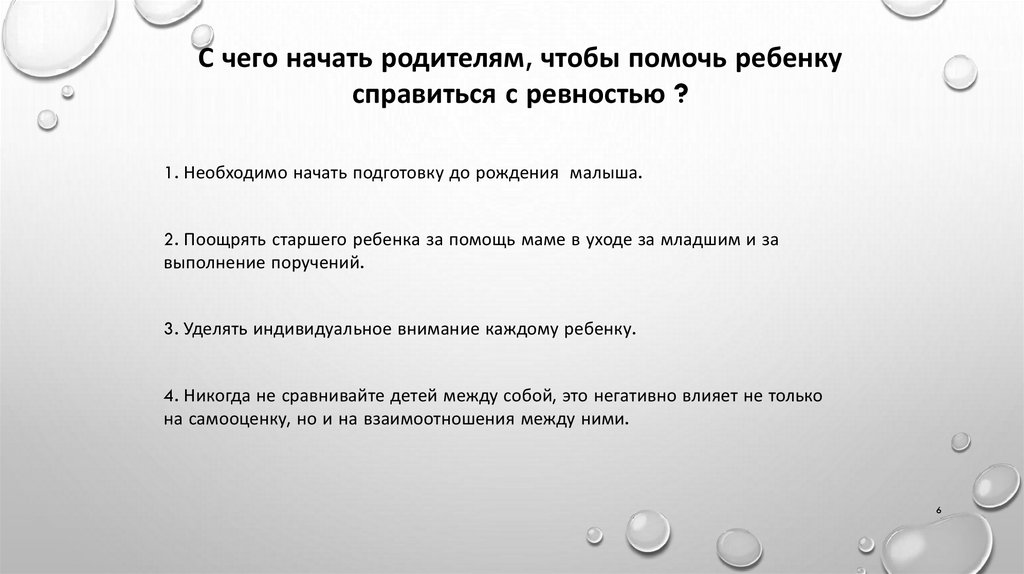 С чего начать родителям, чтобы помочь ребенку справиться с ревностью ?

1. Необходимо начать подготовку до рождения малыша.

2. Поощрять старшего ребенка за помощь маме в уходе за младшим и за выполнение поручений.

3. Уделять индивидуальное внимание каждому ребенку.

4. Никогда не сравнивайте детей между собой, это негативно влияет не только на самооценку, но и на взаимоотношения между ними.

6